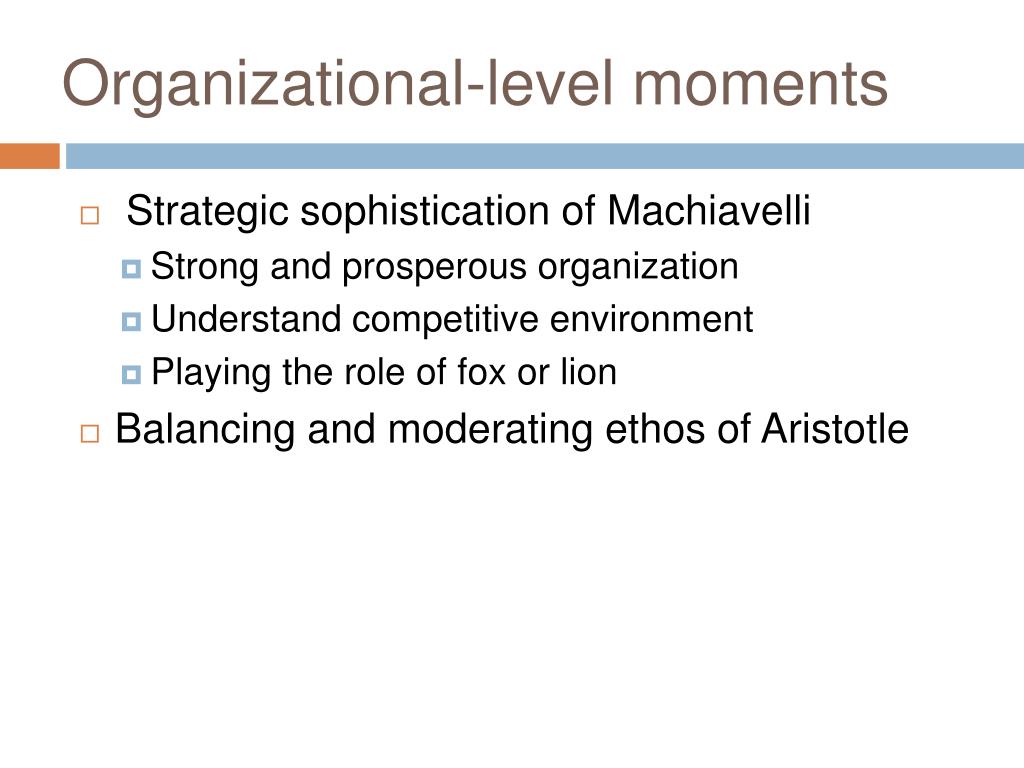 Organizational-level moments

Strategic sophistication of Machiavelli

Strong and prosperous organization

Understand competitive environment

Playing the role of fox or lion

Balancing and moderating ethos of Aristotle